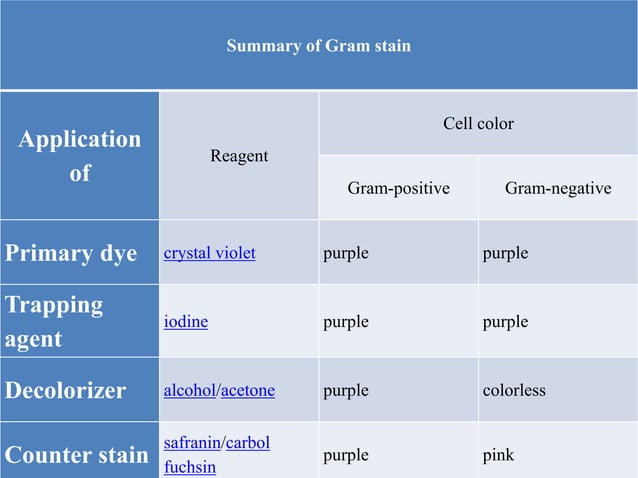 Summary of Gram stain

| Application of | Reagent | Cell color: Gram-positive | Cell color: Gram-negative |
|---|---|---|---|
| Primary dye | crystal violet | purple | purple |
| Trapping agent | iodine | purple | purple |
| Decolorizer | alcohol/acetone | purple | colorless |
| Counter stain | safranin/carbol fuchsin | purple | pink |